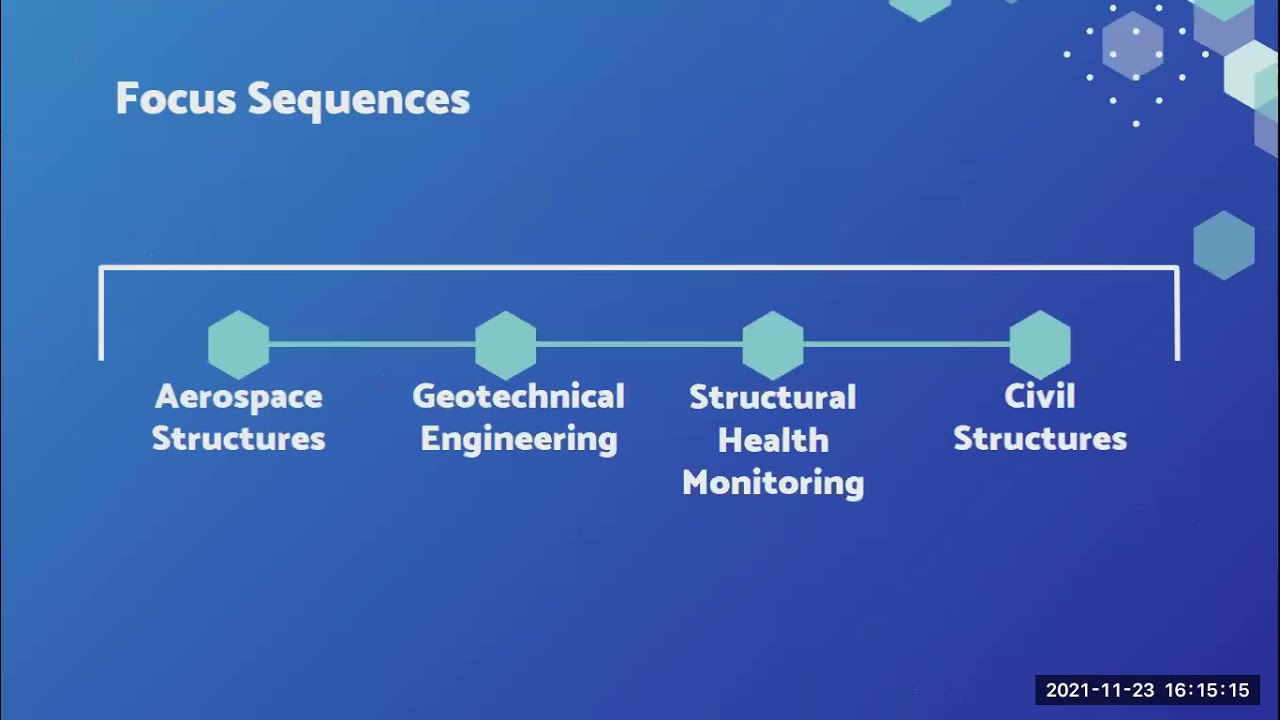 Focus Sequences

Aerospace Structures

Geotechnical Engineering

Structural Health Monitoring

Civil Structures

2021-11-23 16:15:15